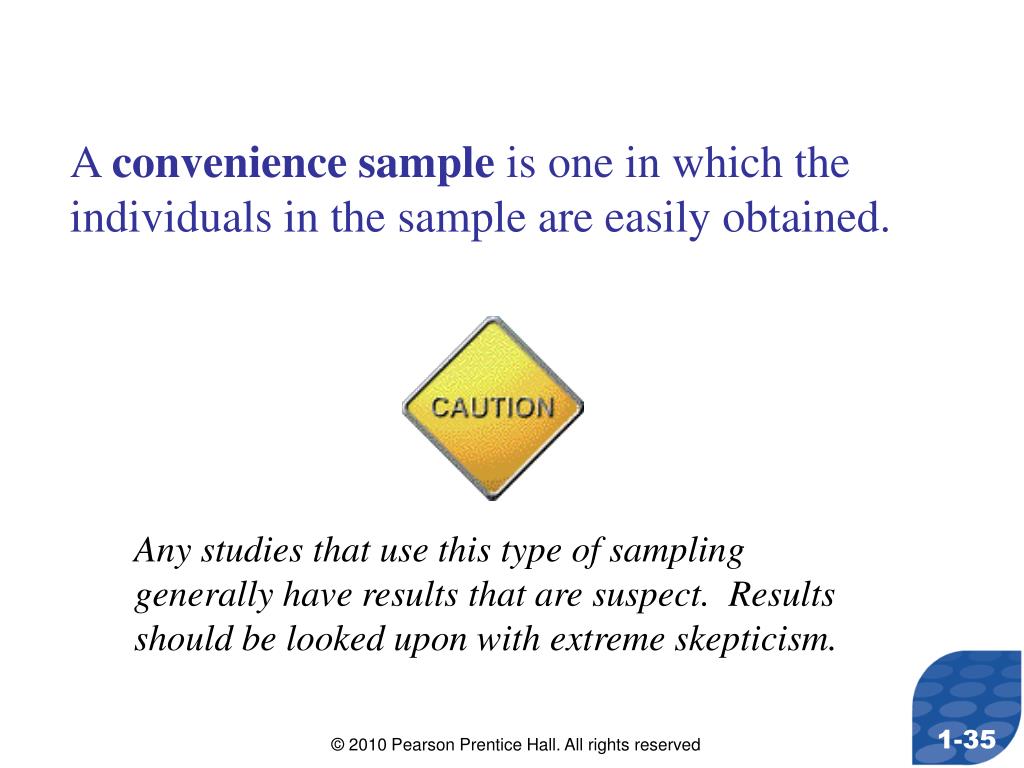 A convenience sample is one in which the individuals in the sample are easily obtained.

CAUTION

Any studies that use this type of sampling generally have results that are suspect.  Results should be looked upon with extreme skepticism.

© 2010 Pearson Prentice Hall. All rights reserved

1-35